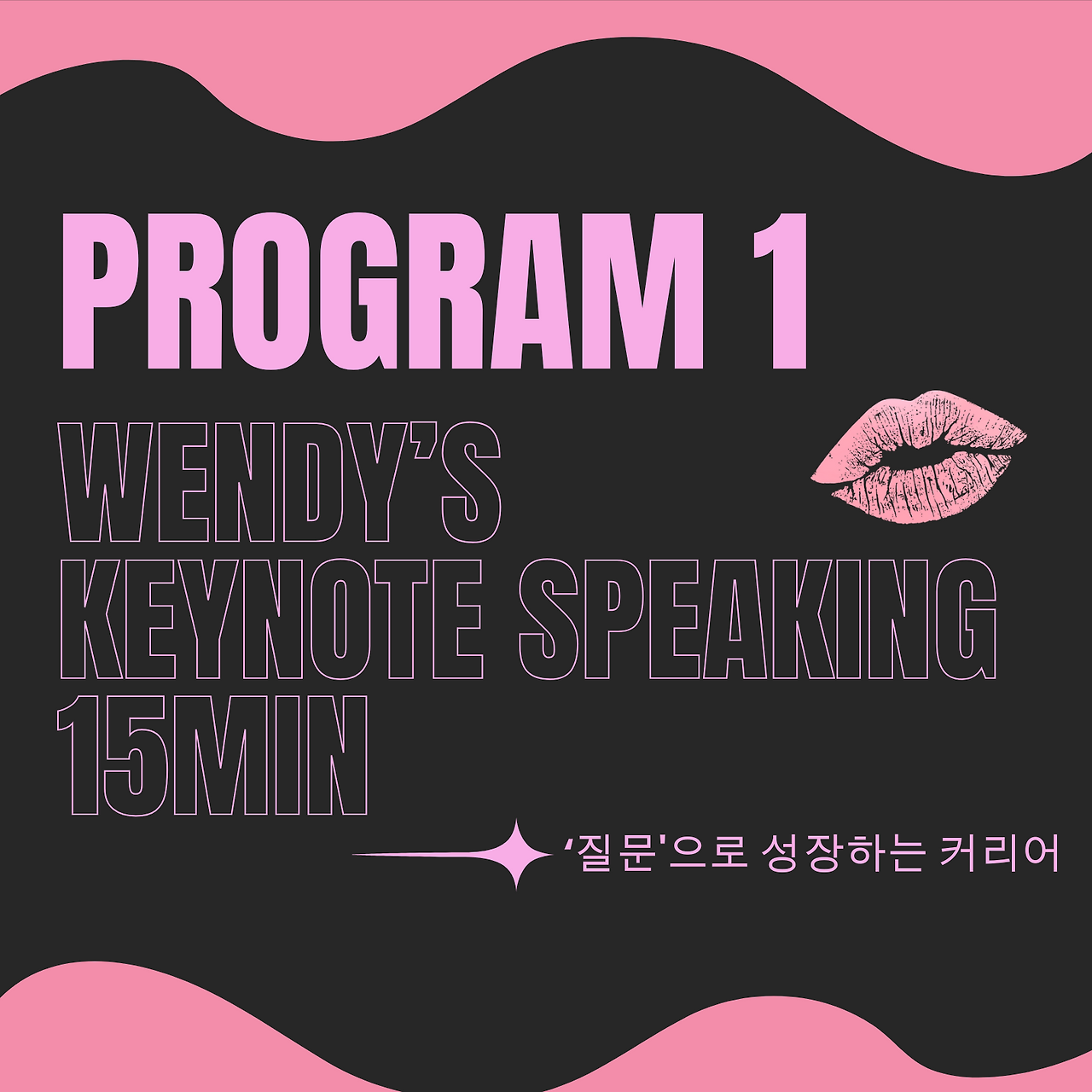 PROGRAM 1

WENDY'S
KEYNOTE SPEAKING
15MIN

'질문'으로 성장하는 커리어